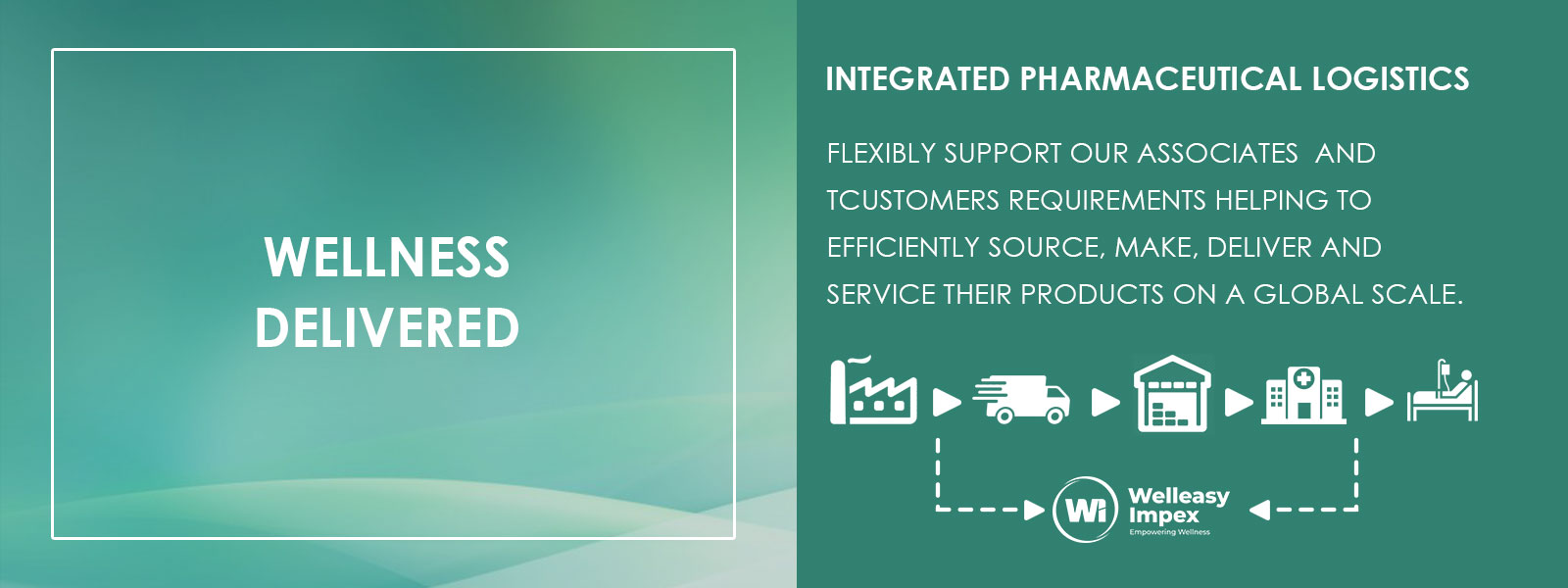 WELLNESS DELIVERED

INTEGRATED PHARMACEUTICAL LOGISTICS

FLEXIBLY SUPPORT OUR ASSOCIATES AND TCUSTOMERS REQUIREMENTS HELPING TO EFFICIENTLY SOURCE, MAKE, DELIVER AND SERVICE THEIR PRODUCTS ON A GLOBAL SCALE.

Wi Welleasy Impex
Empowering Wellness